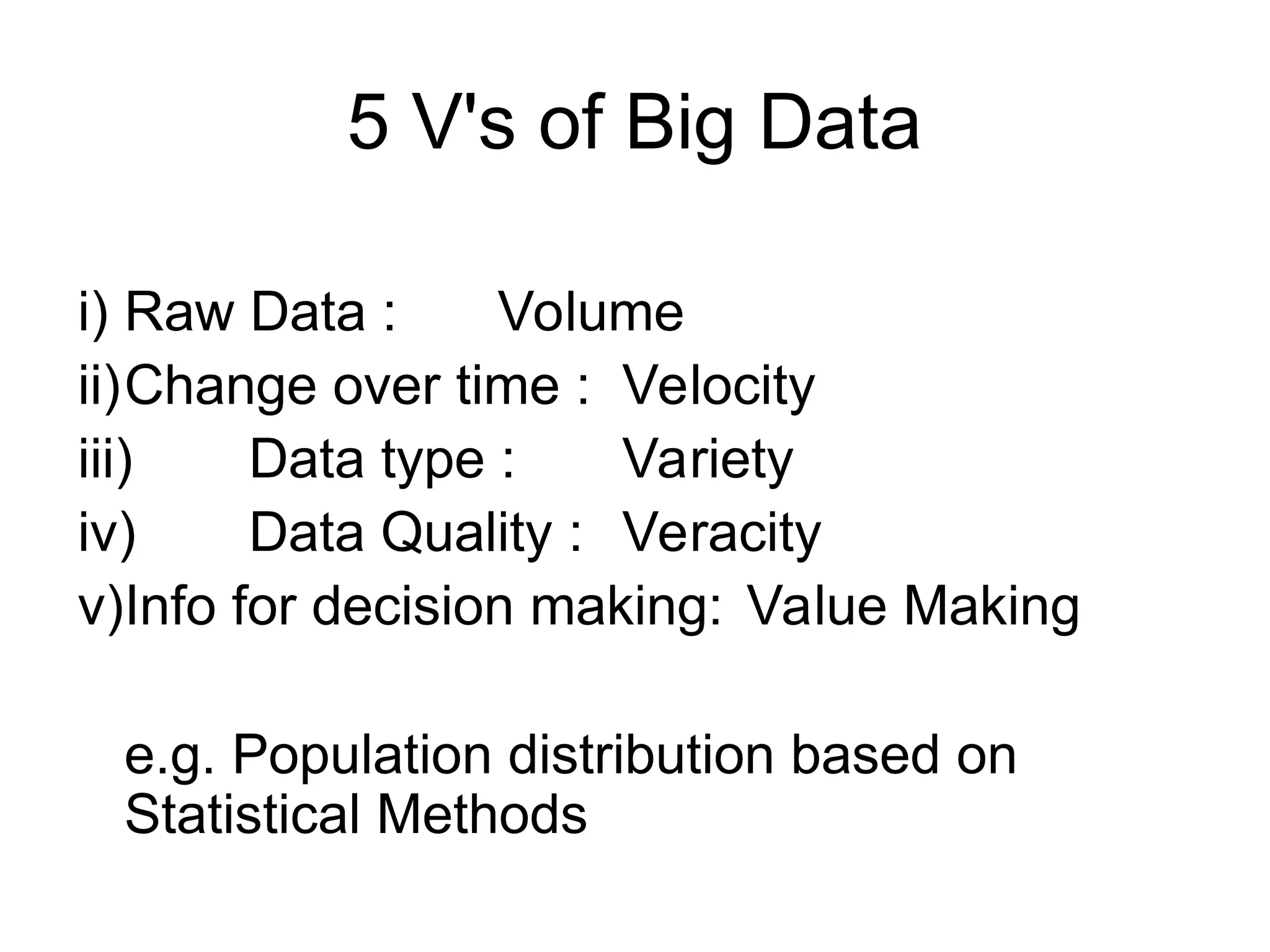 5 V's of Big Data

i) Raw Data : Volume
ii)Change over time : Velocity
iii) Data type : Variety
iv) Data Quality : Veracity
v)Info for decision making: Value Making

e.g. Population distribution based on Statistical Methods